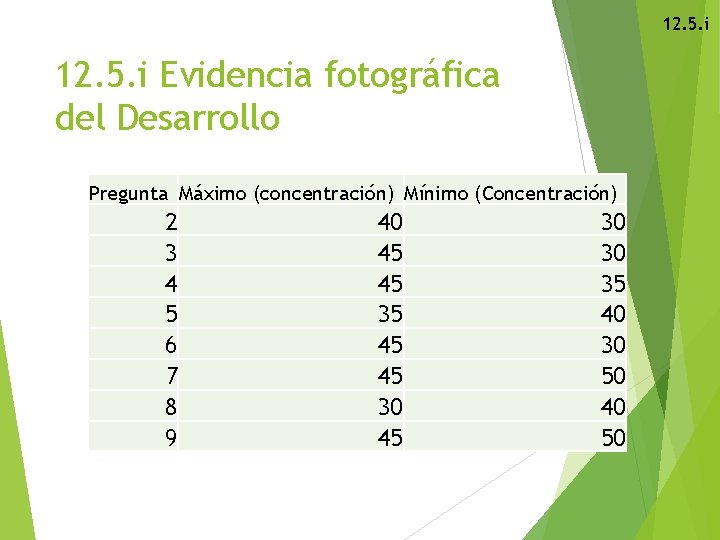 12.5.i

12.5.i Evidencia fotográfica del Desarrollo

| Pregunta | Máximo (concentración) | Mínimo (Concentración) |
|---|---|---|
| 2 | 40 | 30 |
| 3 | 45 | 30 |
| 4 | 45 | 35 |
| 5 | 35 | 40 |
| 6 | 45 | 30 |
| 7 | 45 | 50 |
| 8 | 30 | 40 |
| 9 | 45 | 50 |